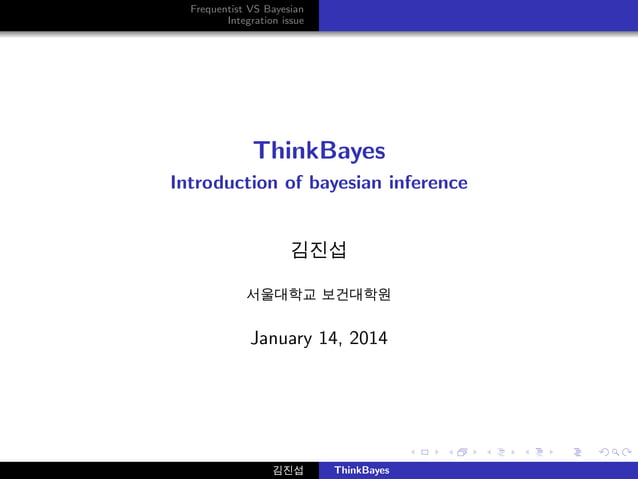 Frequentist VS Bayesian
Integration issue

ThinkBayes
Introduction of bayesian inference

김진섭

서울대학교 보건대학원

January 14, 2014

김진섭 ThinkBayes